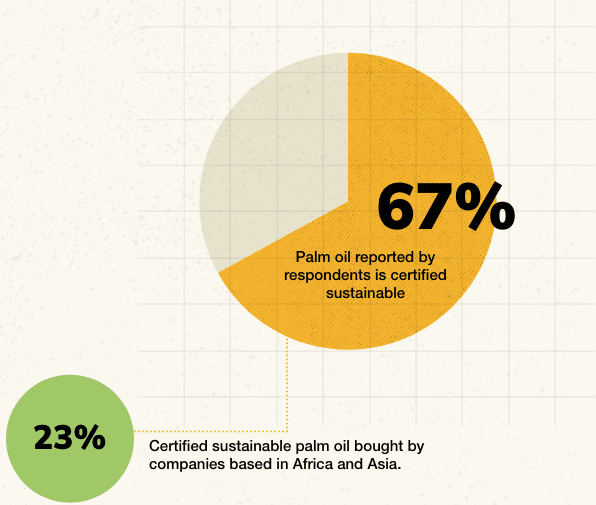 67%

Palm oil reported by respondents is certified sustainable

23%

Certified sustainable palm oil bought by companies based in Africa and Asia.